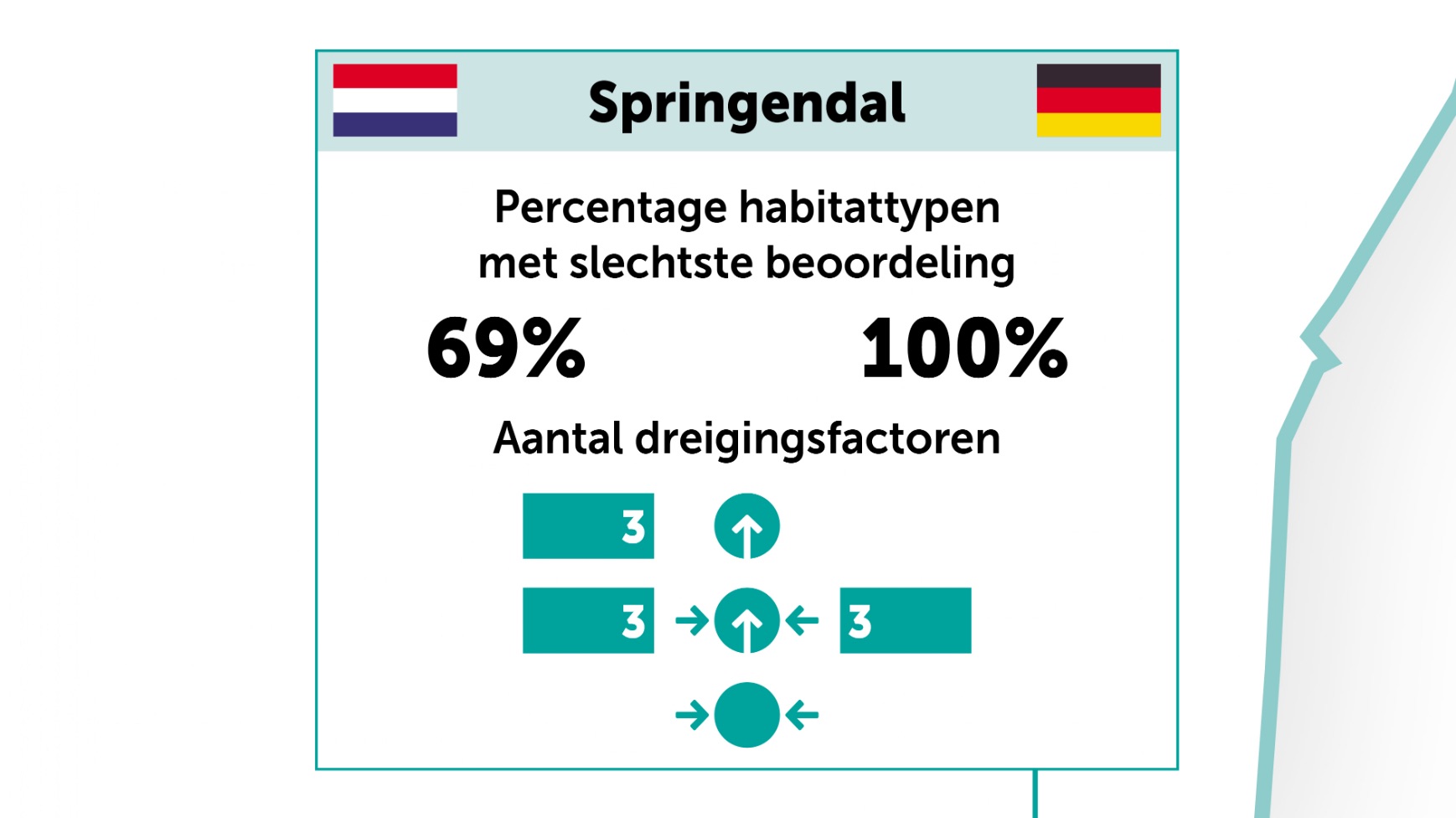 Springendal

Percentage habitattypen met slechtste beoordeling

69%

100%

Aantal dreigingsfactoren

3

3

3